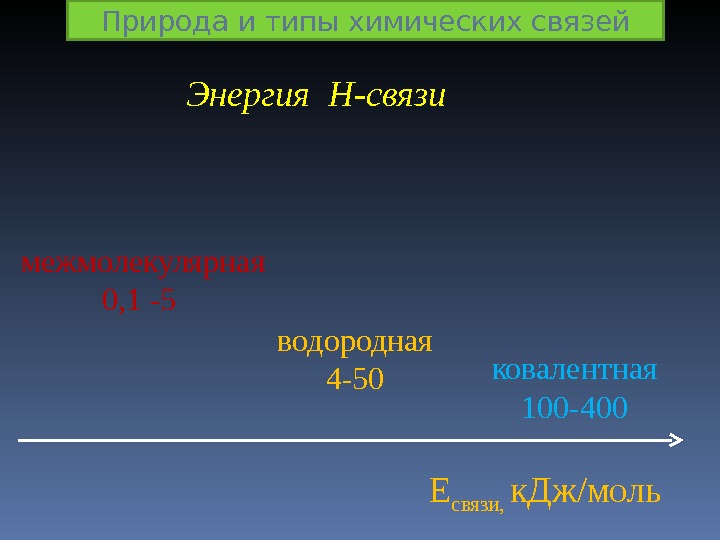 Природа и типы химических связей

Энергия Н-связи

межмолекулярная
0,1 -5

водородная
4-50

ковалентная
100-400

$E_{связи,}$ кДж/моль